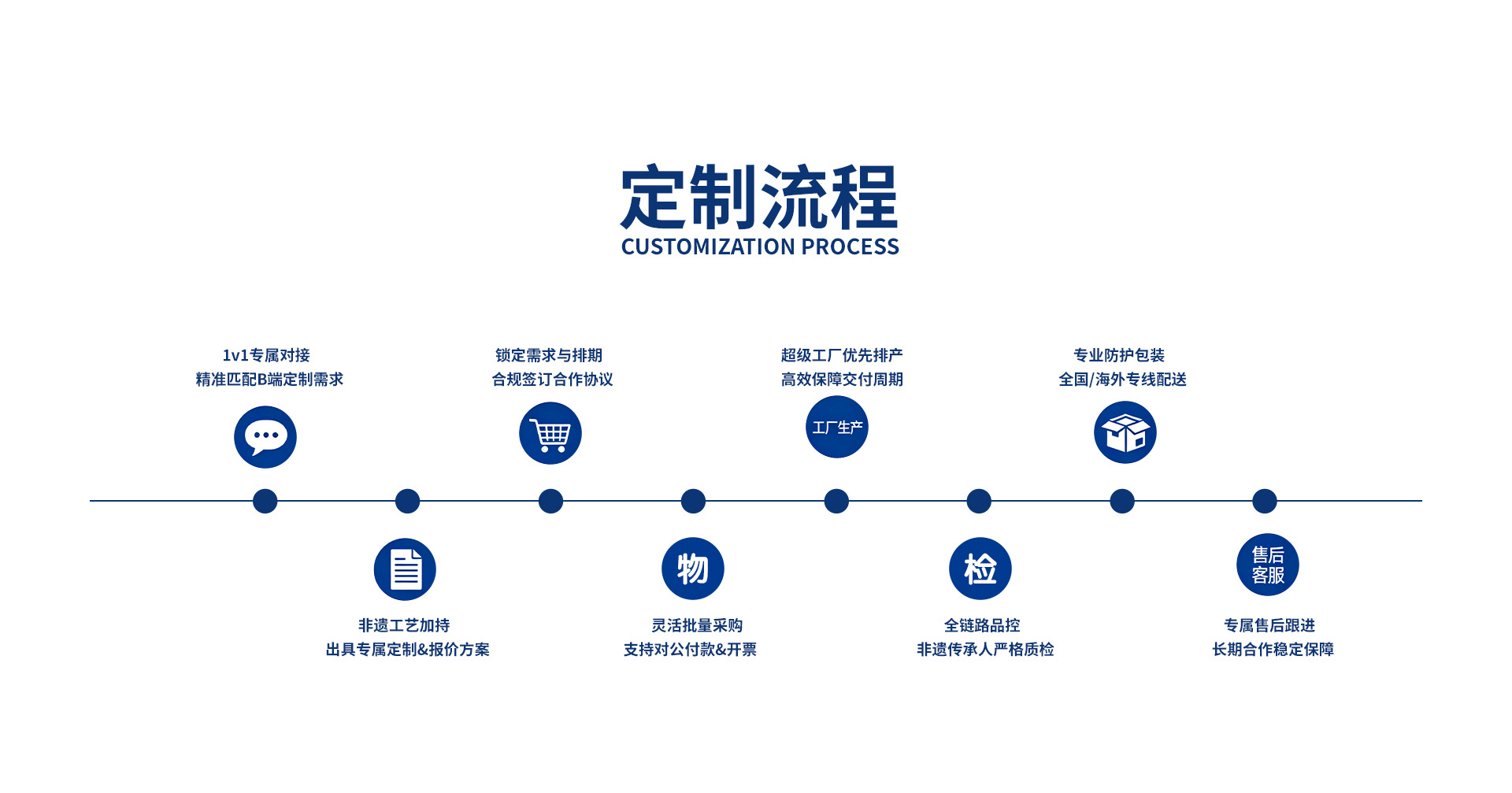 定制流程
CUSTOMIZATION PROCESS

1v1专属对接
精准匹配B端定制需求

锁定需求与排期
合规签订合作协议

超级工厂优先排产
高效保障交付周期

工厂生产

专业防护包装
全国/海外专线配送

非遗工艺加持
出具专属定制&报价方案

物

灵活批量采购
支持对公付款&开票

检

全链路品控
非遗传承人严格质检

售后客服

专属售后跟进
长期合作稳定保障